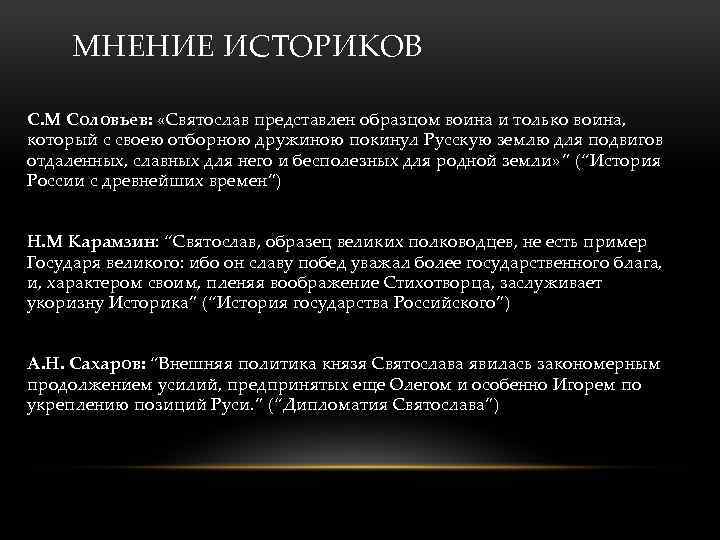 МНЕНИЕ ИСТОРИКОВ

С.М Соловьев: «Святослав представлен образцом воина и только воина, который с своею отборною дружиною покинул Русскую землю для подвигов отдаленных, славных для него и бесполезных для родной земли»" ("История России с древнейших времен")

Н.М Карамзин: "Святослав, образец великих полководцев, не есть пример Государя великого: ибо он славу побед уважал более государственного блага, и, характером своим, пленяя воображение Стихотворца, заслуживает укоризну Историка" ("История государства Российского")

А.Н. Сахаров: "Внешняя политика князя Святослава явилась закономерным продолжением усилий, предпринятых еще Олегом и особенно Игорем по укреплению позиций Руси." ("Дипломатия Святослава")